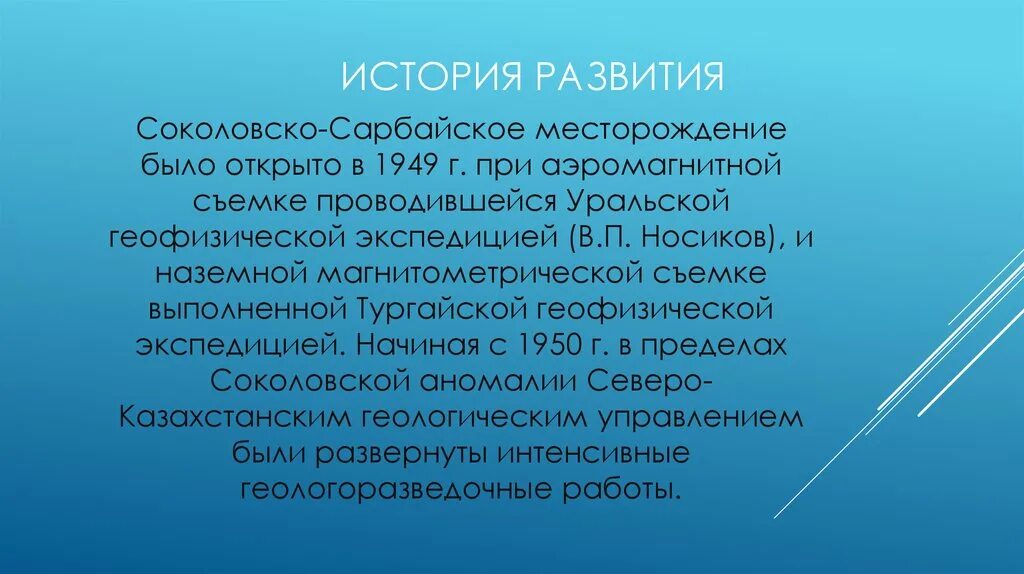 ИСТОРИЯ РАЗВИТИЯ

Соколовско-Сарбайское месторождение было открыто в 1949 г. при аэромагнитной съемке проводившейся Уральской геофизической экспедицией (В.П. Носиков), и наземной магнитометрической съемке выполненной Тургайской геофизической экспедицией. Начиная с 1950 г. в пределах Соколовской аномалии Северо-Казахстанским геологическим управлением были развернуты интенсивные геологоразведочные работы.